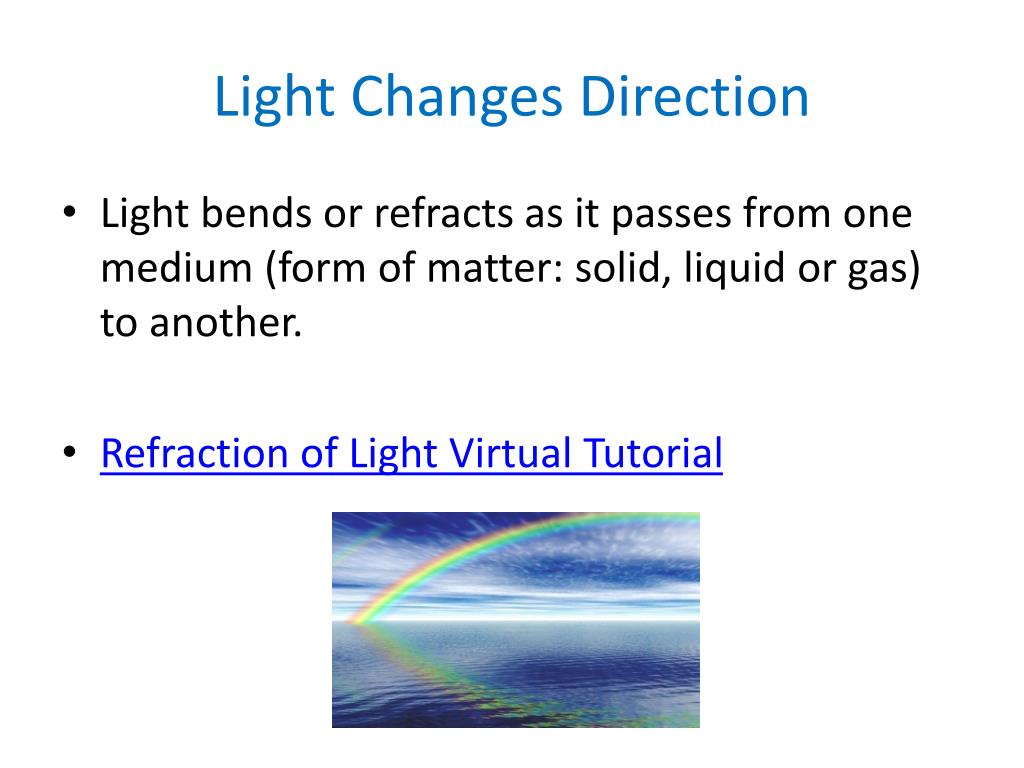 Light Changes Direction

• Light bends or refracts as it passes from one medium (form of matter: solid, liquid or gas) to another.

• Refraction of Light Virtual Tutorial